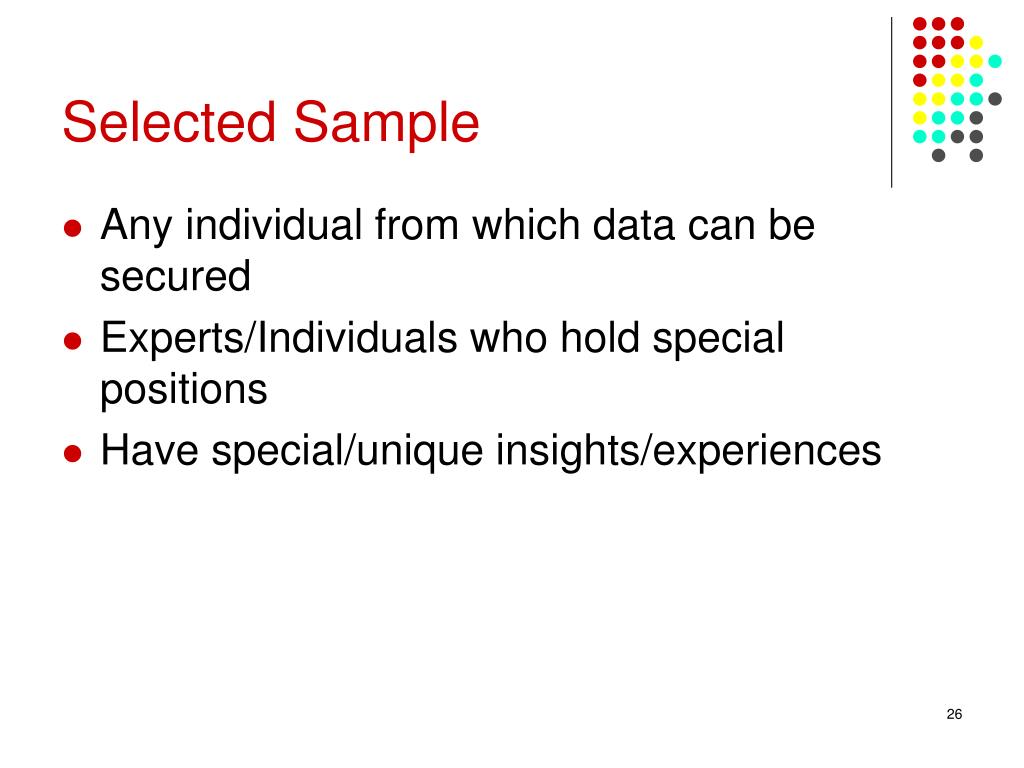 Selected Sample

- Any individual from which data can be secured
- Experts/Individuals who hold special positions
- Have special/unique insights/experiences

26